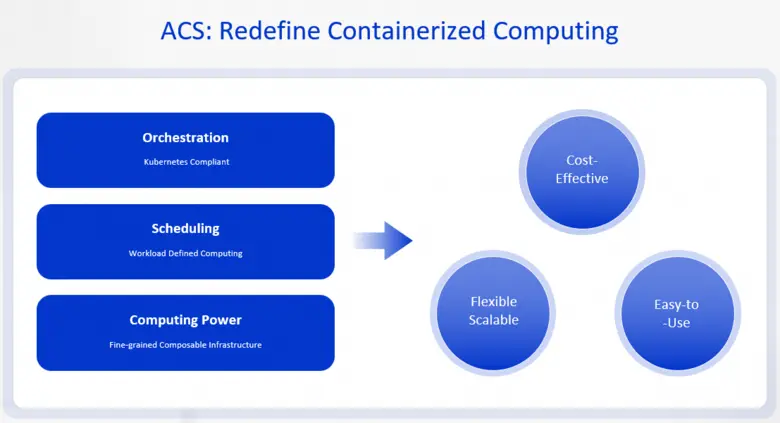 ACS: Redefine Containerized Computing

Orchestration

Kubernetes Compliant

Scheduling

Workload Defined Computing

Computing Power

Fine-grained Composable Infrastructure

Cost-Effective

Flexible Scalable

Easy-to-Use